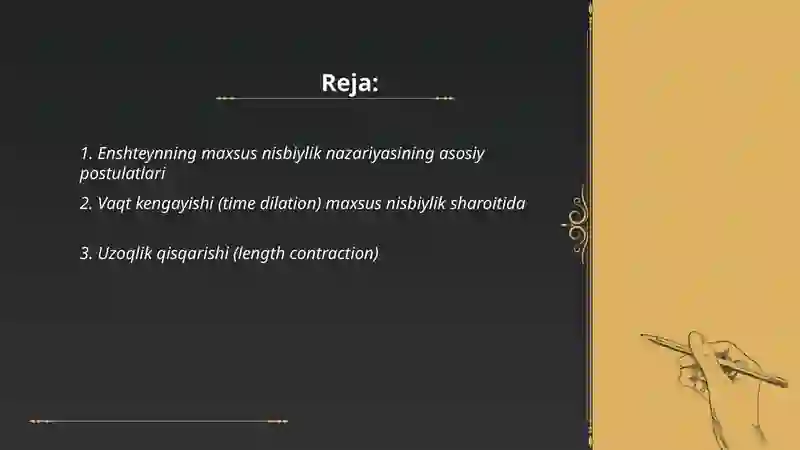 Reja:

1. Enshteynning maxsus nisbiylik nazariyasining asosiy postulatlari

2. Vaqt kengayishi (time dilation) maxsus nisbiylik sharoitida

3. Uzoqlik qisqarishi (length contraction)